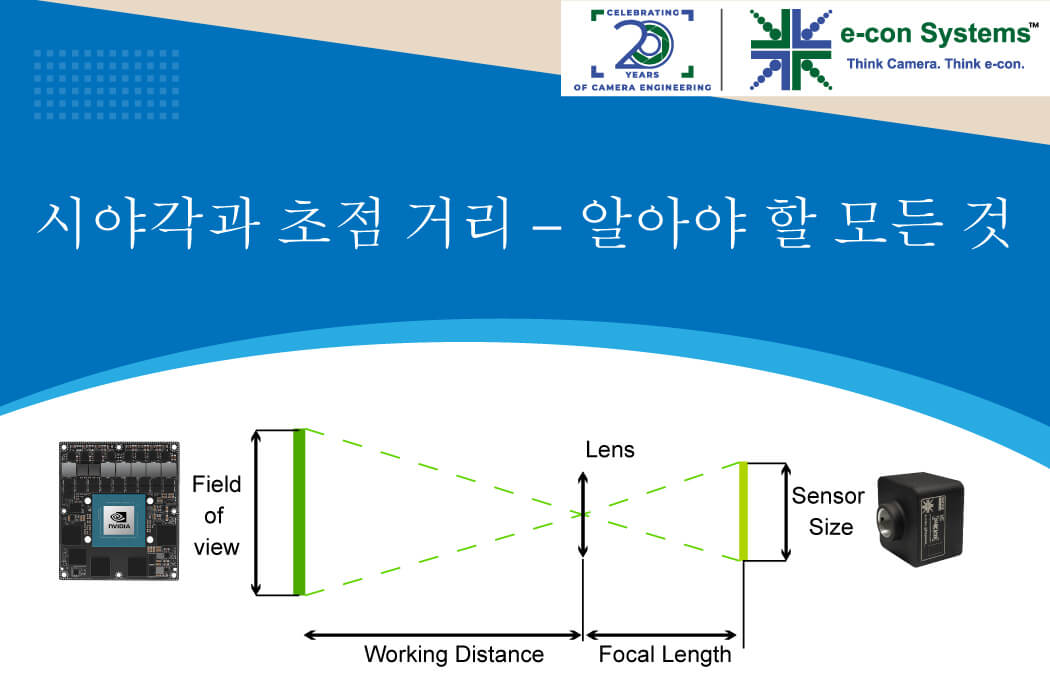 CELEBRATING 20 YEARS OF CAMERA ENGINEERING

e-con Systems™
Think Camera. Think e-con.

시야각과 초점 거리 – 알아야 할 모든 것

NVIDIA

Field of view

Lens

Sensor Size

Working Distance

Focal Length